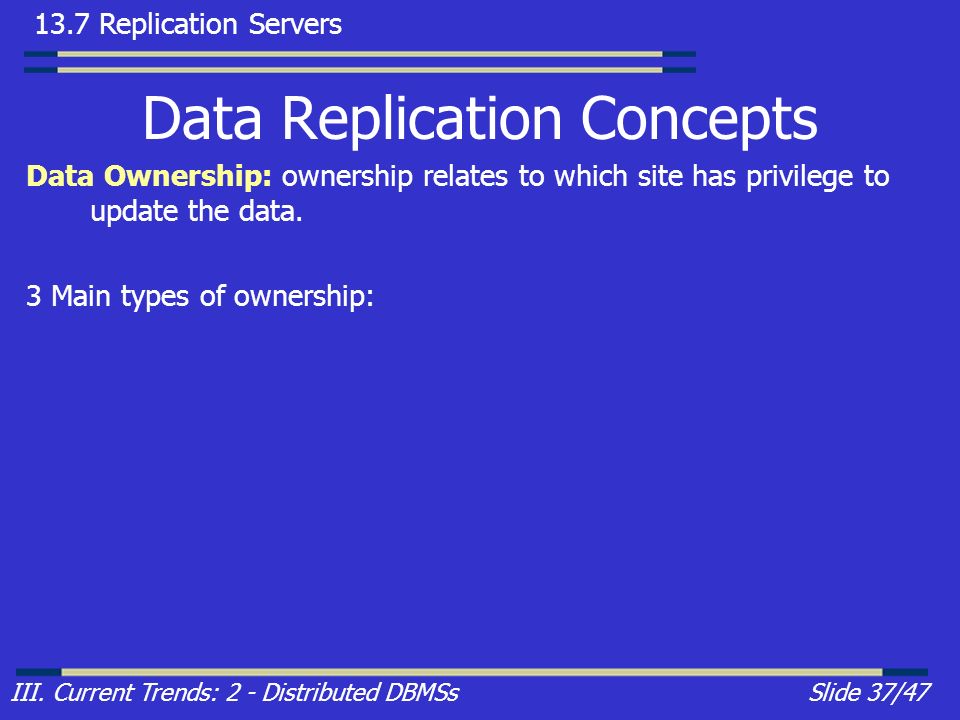 13.7 Replication Servers

Data Replication Concepts

Data Ownership: ownership relates to which site has privilege to update the data.

3 Main types of ownership:

III. Current Trends: 2 - Distributed DBMSs

Slide 37/47